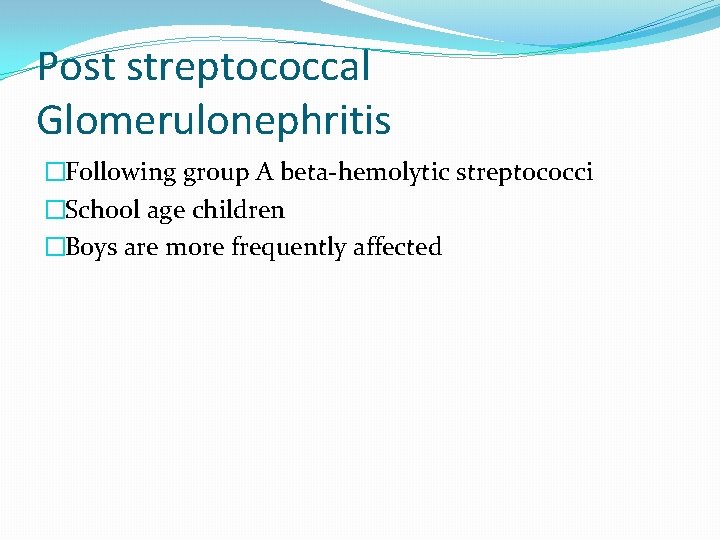 Post streptococcal Glomerulonephritis

□Following group A beta-hemolytic streptococci
□School age children
□Boys are more frequently affected